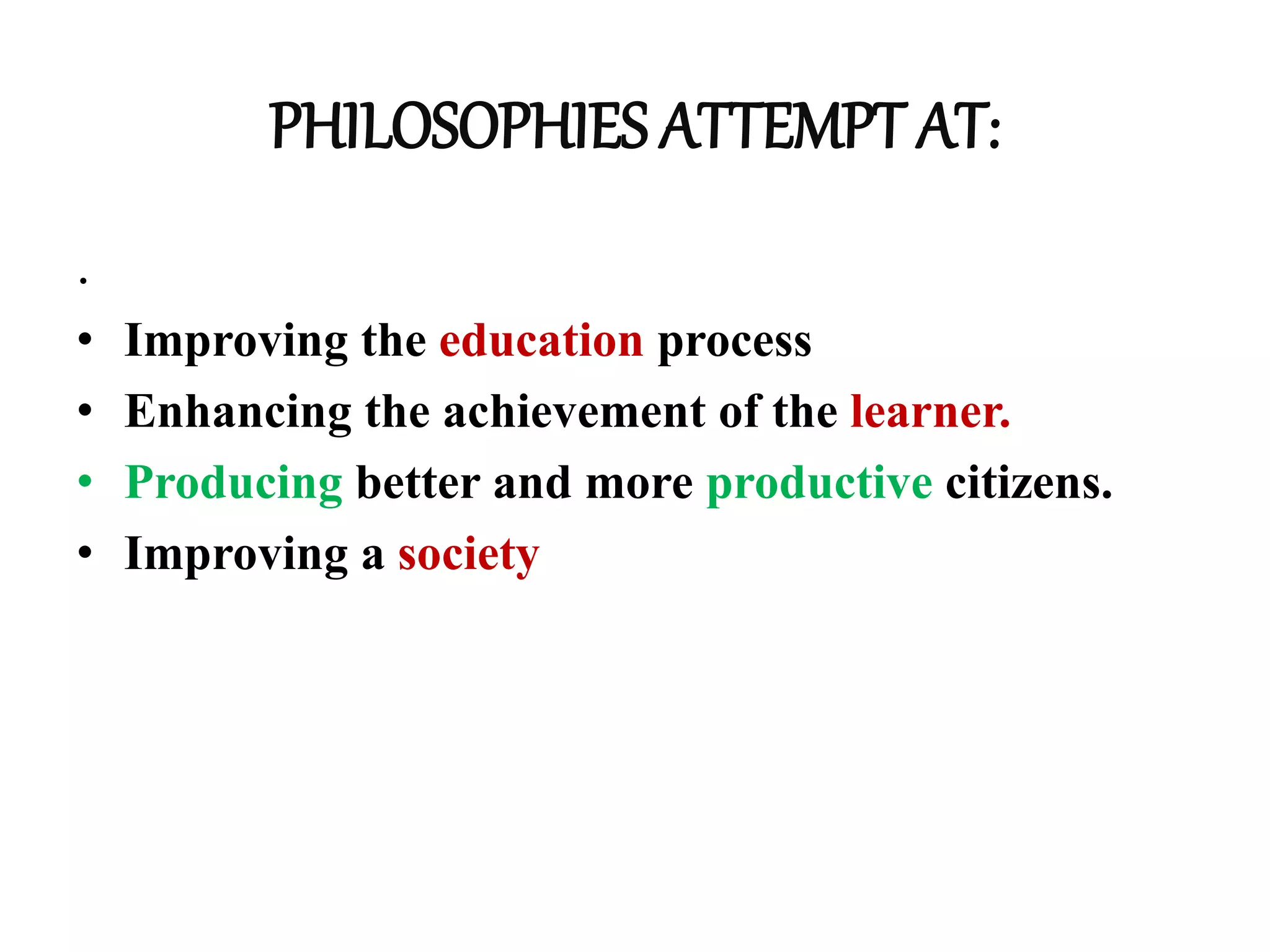 PHILOSOPHIES ATTEMPT AT:

•

• Improving the education process
• Enhancing the achievement of the learner.
• Producing better and more productive citizens.
• Improving a society